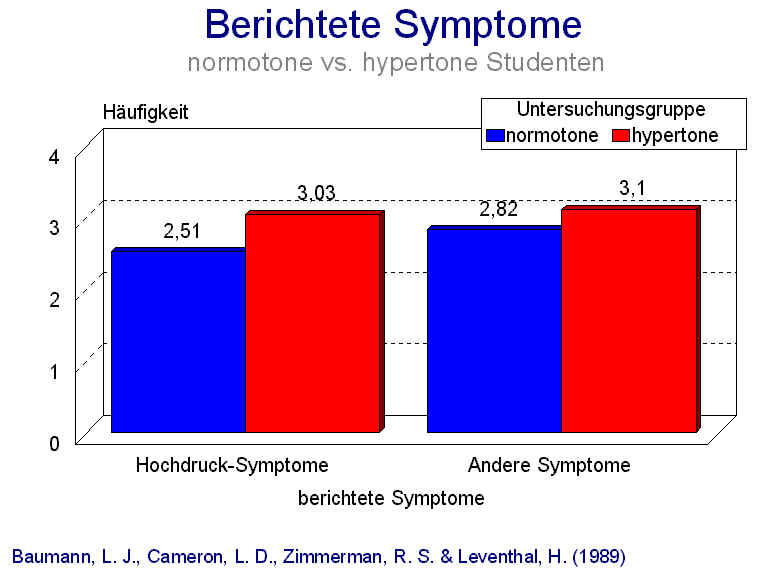 Berichtete Symptome
normotone vs. hypertone Studenten

Häufigkeit

Untersuchungsgruppe
normotone hypertone

4
3
2
1
0

2,51
3,03
2,82
3,1

Hochdruck-Symptome
Andere Symptome
berichtete Symptome

Baumann, L. J., Cameron, L. D., Zimmerman, R. S. & Leventhal, H. (1989)